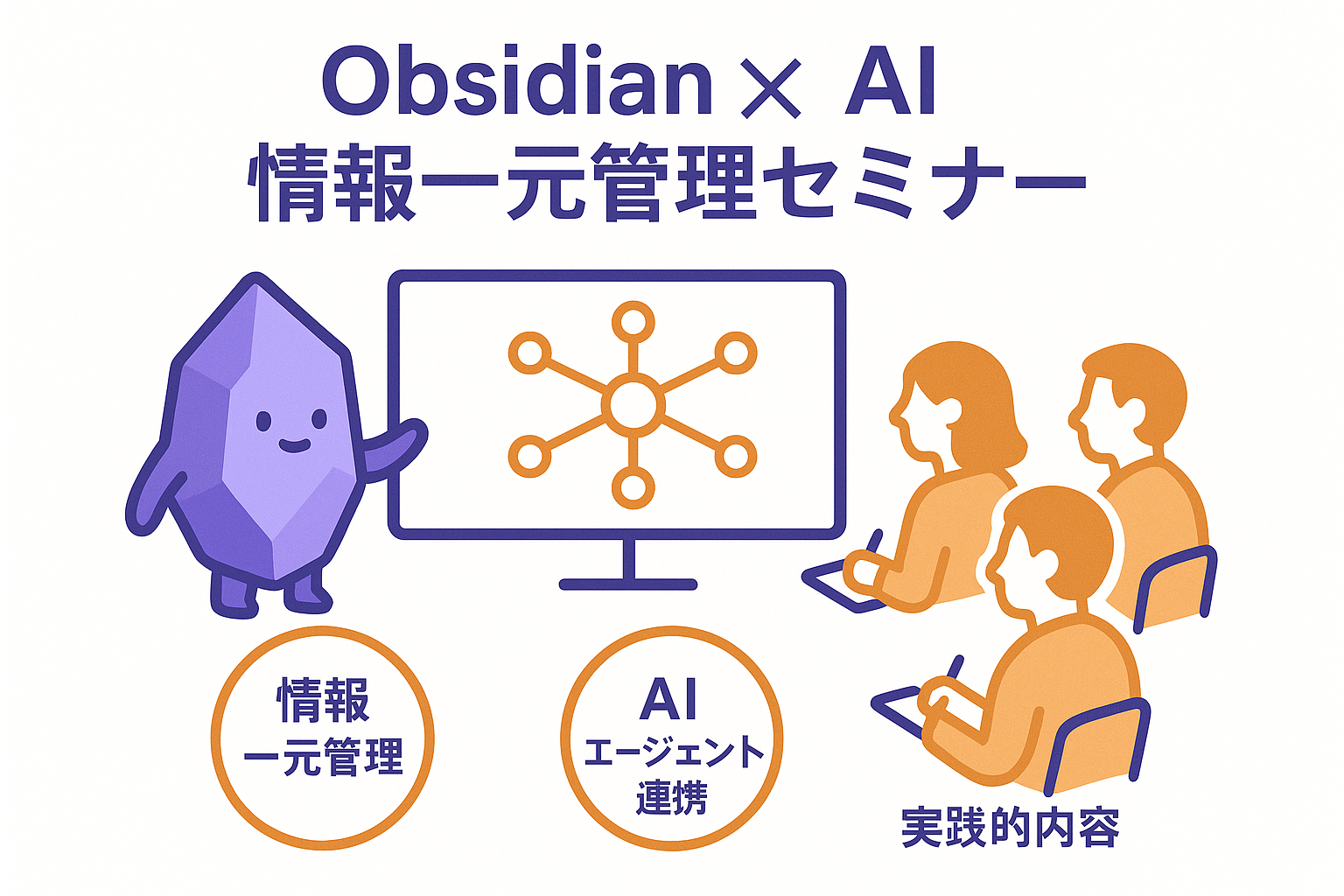 Obsidian × AI
情報一元管理セミナー

情報
一元管理

AI
エージェント
連携

実践的内容